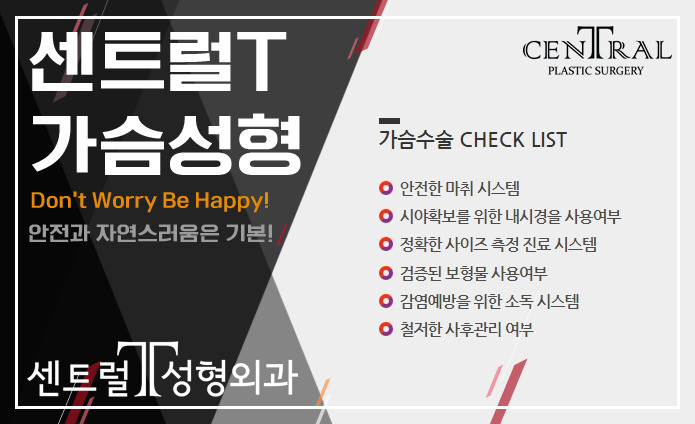 센트럴T
가슴성형

Don't Worry Be Happy!
안전과 자연스러움은 기본!

센트럴T성형외과

CENTRAL
PLASTIC SURGERY

가슴수술 CHECK LIST

안전한 마취 시스템
시야확보를 위한 내시경을 사용여부
정확한 사이즈 측정 진료 시스템
검증된 보형물 사용여부
감염예방을 위한 소독 시스템
철저한 사후관리 여부